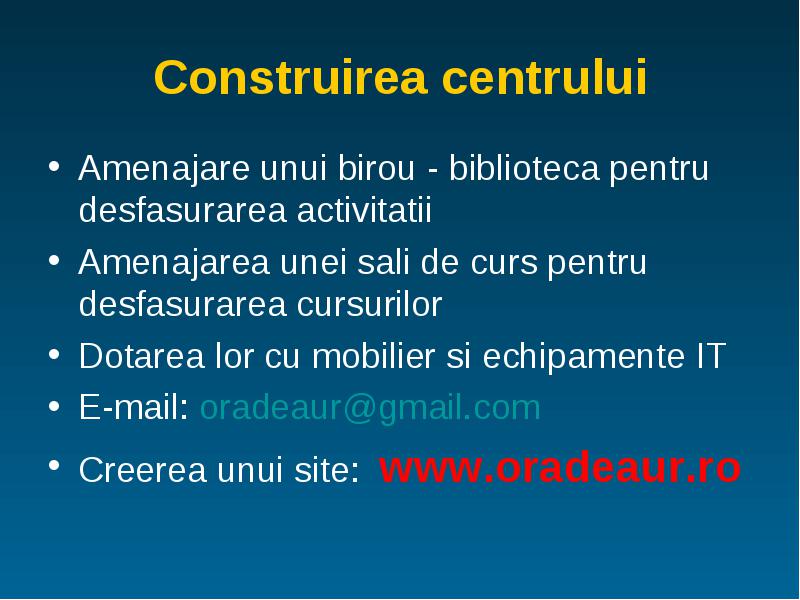 Construirea centrului

• Amenajare unui birou - biblioteca pentru desfasurarea activitatii
• Amenajarea unei sali de curs pentru desfasurarea cursurilor
• Dotarea lor cu mobilier si echipamente IT
• E-mail: oradeaur@gmail.com
• Creerea unui site: www.oradeaur.ro